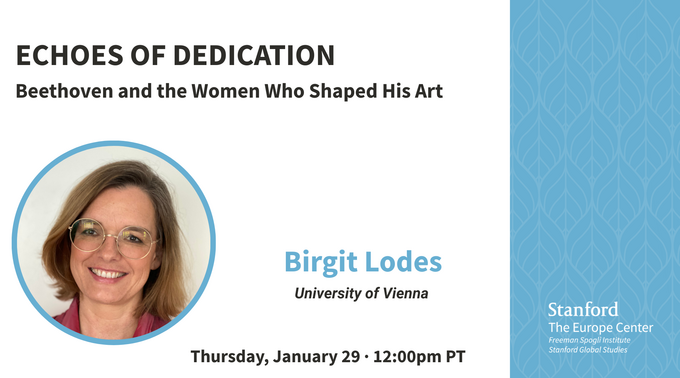 ECHOES OF DEDICATION
Beethoven and the Women Who Shaped His Art

Birgit Lodes
University of Vienna

Thursday, January 29 · 12:00pm PT

Stanford
The Europe Center
Freeman Spogli Institute
Stanford Global Studies